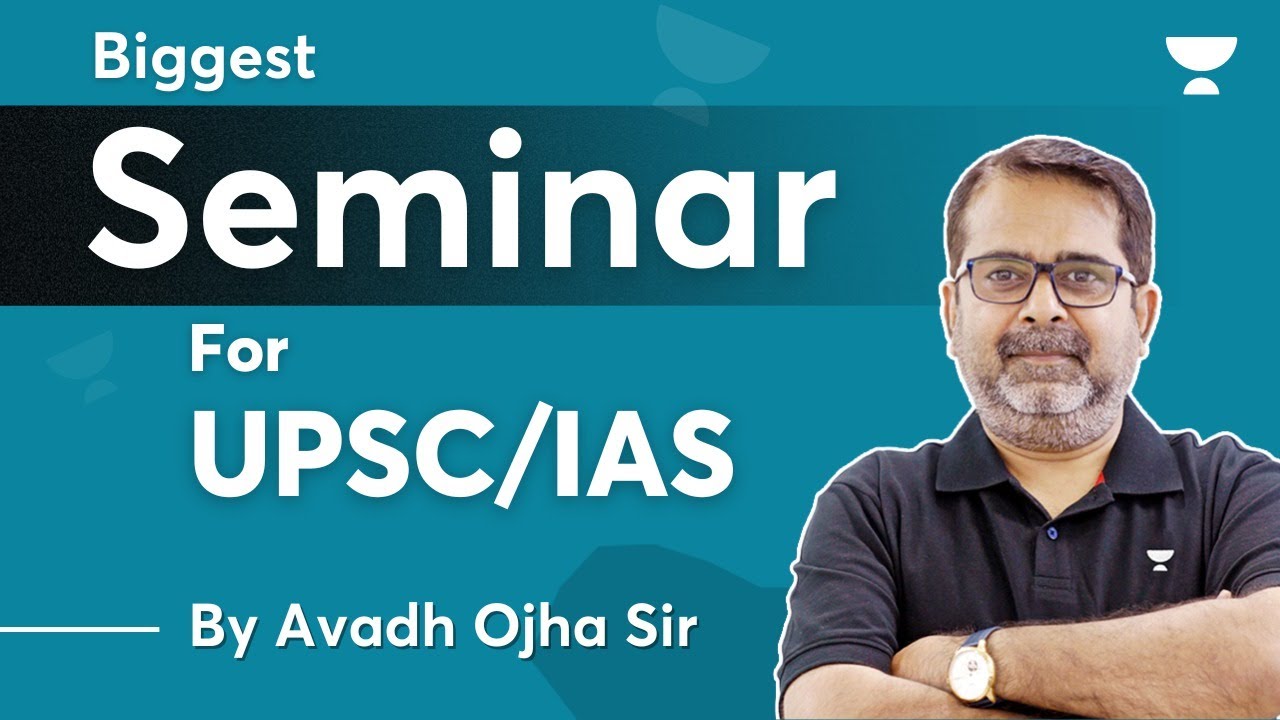 Biggest
Seminar
For
UPSC/IAS
By Avadh Ojha Sir